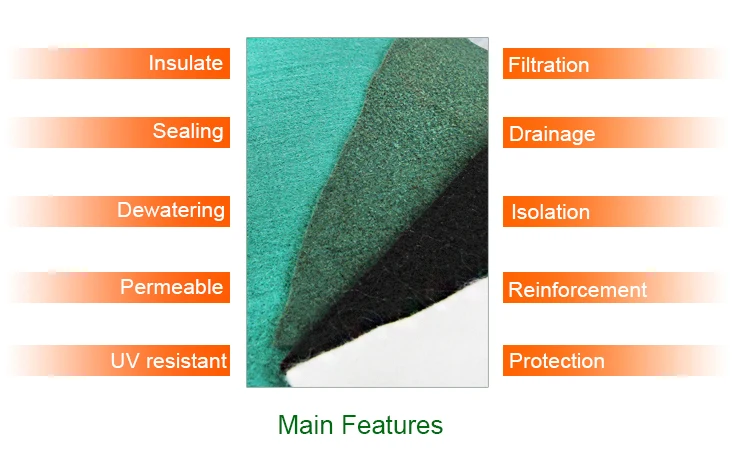 Insulate
Sealing
Dewatering
Permeable
UV resistant

Filtration
Drainage
Isolation
Reinforcement
Protection

Main Features